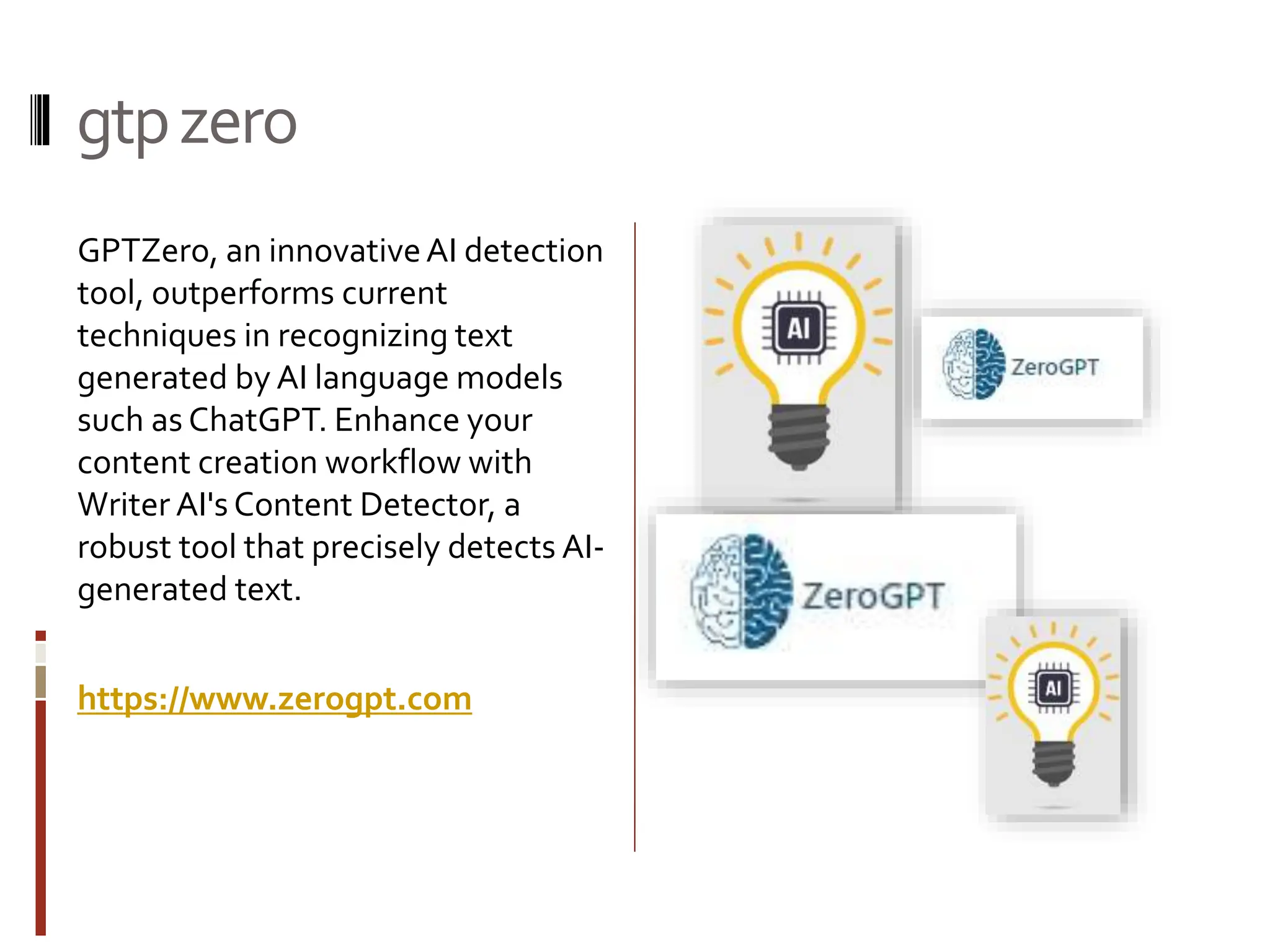 gtp zero

GPTZero, an innovative AI detection tool, outperforms current techniques in recognizing text generated by AI language models such as ChatGPT. Enhance your content creation workflow with Writer AI's Content Detector, a robust tool that precisely detects AI-generated text.

https://www.zerogpt.com

AI

ZeroGPT

ZeroGPT

AI